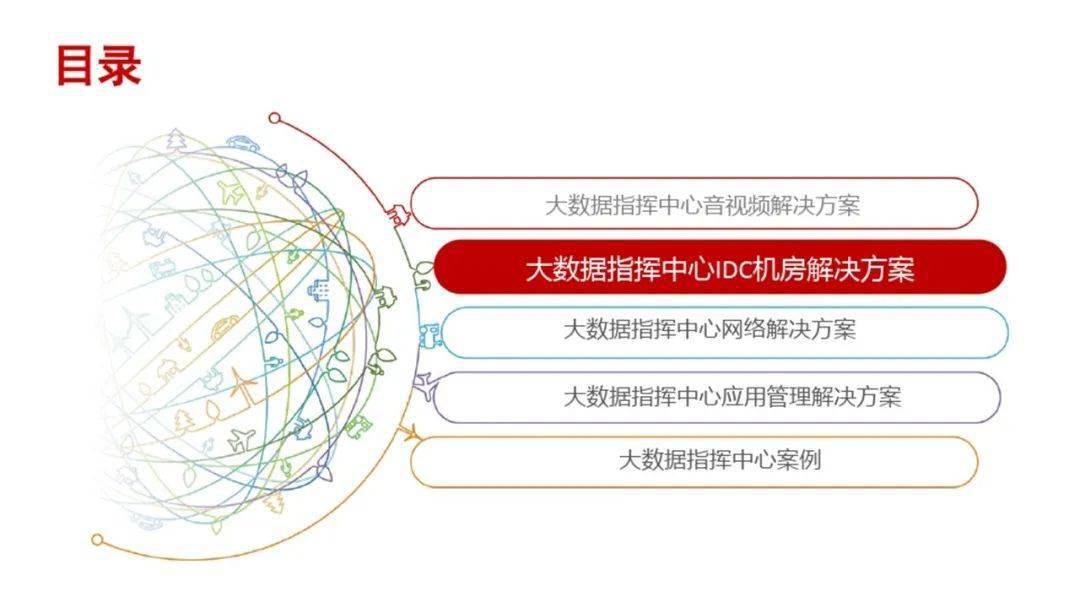 目录

大数据指挥中心音视频解决方案

大数据指挥中心IDC机房解决方案

大数据指挥中心网络解决方案

大数据指挥中心应用管理解决方案

大数据指挥中心案例